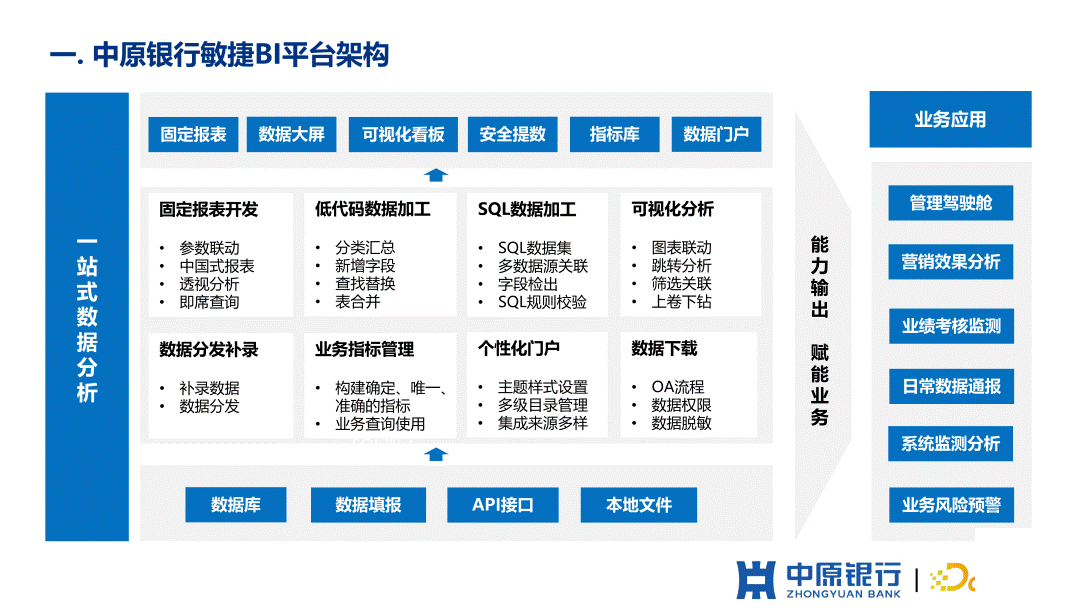 一. 中原银行敏捷BI平台架构

一站式数据分析

固定报表 数据大屏 可视化看板 安全提数 指标库 数据门户

固定报表开发
• 参数联动
• 中国式报表
• 透视分析
• 即席查询

低代码数据加工
• 分类汇总
• 新增字段
• 查找替换
• 表合并

SQL数据加工
• SQL数据集
• 多数据源关联
• 字段检出
• SQL规则校验

可视化分析
• 图表联动
• 跳转分析
• 筛选关联
• 上卷下钻

数据分发补录
• 补录数据
• 数据分发

业务指标管理
• 构建确定、唯一、准确的指标
• 业务查询使用

个性化门户
• 主题样式设置
• 多级目录管理
• 集成来源多样

数据下载
• OA流程
• 数据权限
• 数据脱敏

数据库 数据填报 API接口 本地文件

能力输出 赋能业务

业务应用

管理驾驶舱
营销效果分析
业绩考核监测
日常数据通报
系统监测分析
业务风险预警

中原银行 ZHONGYUAN BANK